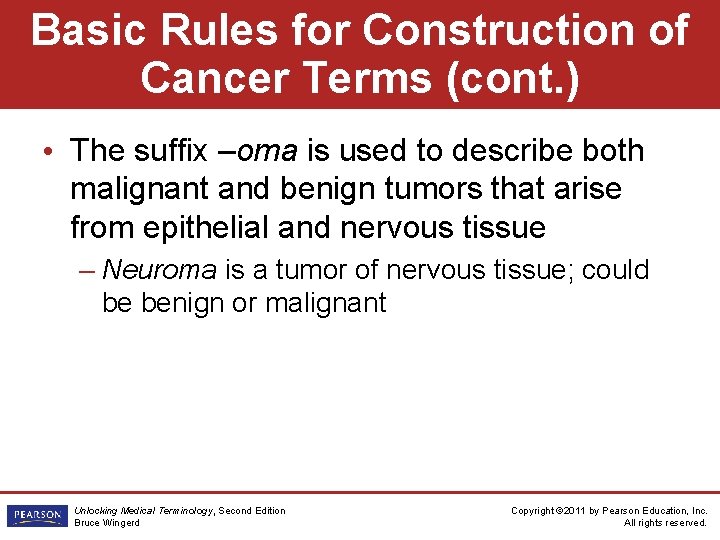 Basic Rules for Construction of Cancer Terms (cont.)

• The suffix –oma is used to describe both malignant and benign tumors that arise from epithelial and nervous tissue

– Neuroma is a tumor of nervous tissue; could be benign or malignant

PEARSON

Unlocking Medical Terminology, Second Edition
Bruce Wingerd

Copyright ©2011 by Pearson Education, Inc.
All rights reserved.